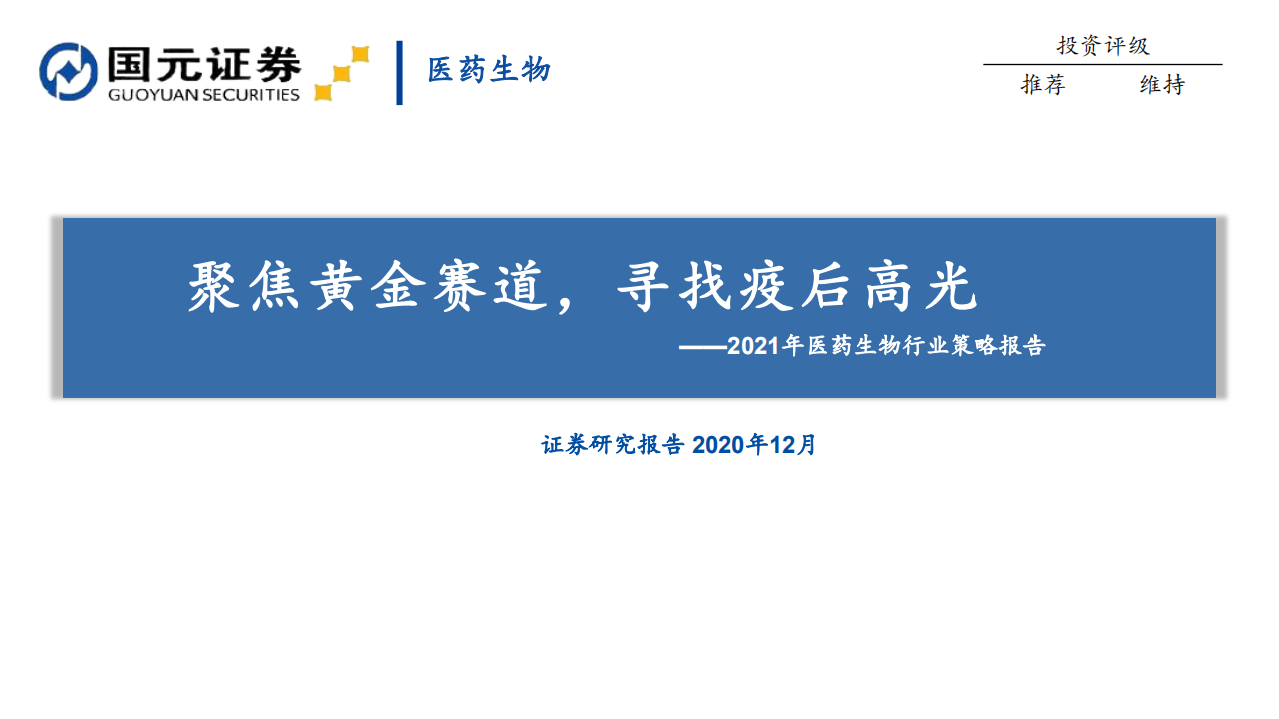 国元证券
GUOYUAN SECURITIES

医药生物

投资评级

推荐 维持

聚焦黄金赛道，寻找疫后高光

——2021年医药生物行业策略报告

证券研究报告 2020年12月